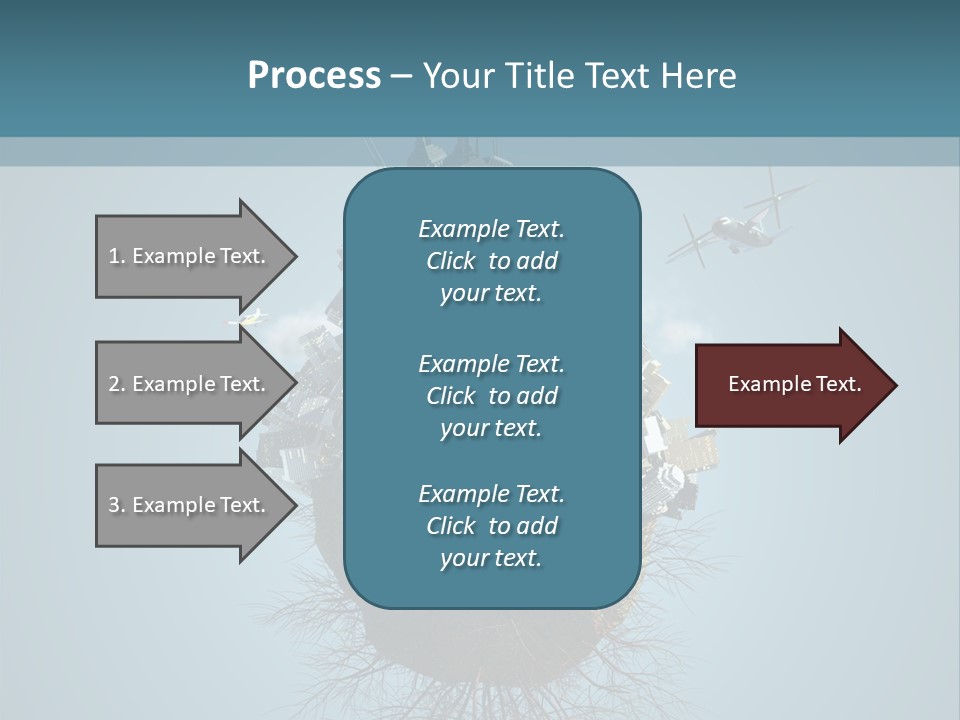 Process – Your Title Text Here

1. Example Text.

2. Example Text.

3. Example Text.

Example Text. Click to add your text.

Example Text. Click to add your text.

Example Text. Click to add your text.

Example Text.